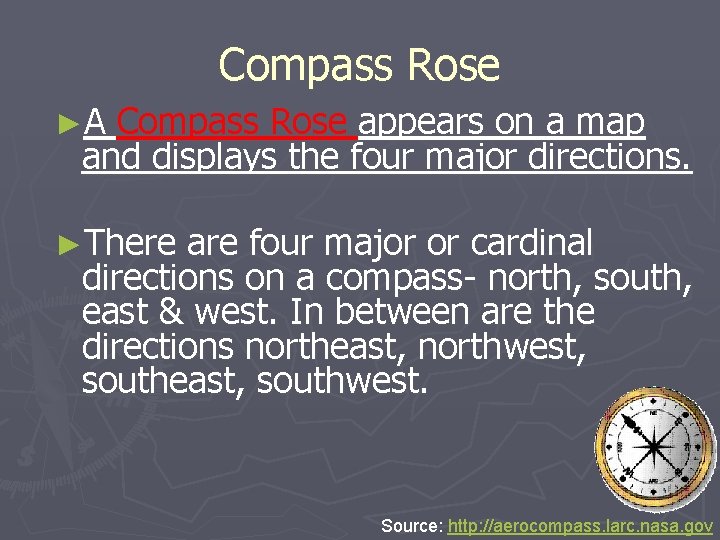 Compass Rose

►A Compass Rose appears on a map and displays the four major directions.

►There are four major or cardinal directions on a compass- north, south, east & west. In between are the directions northeast, northwest, southeast, southwest.

Source: http://aerocompass.larc.nasa.gov